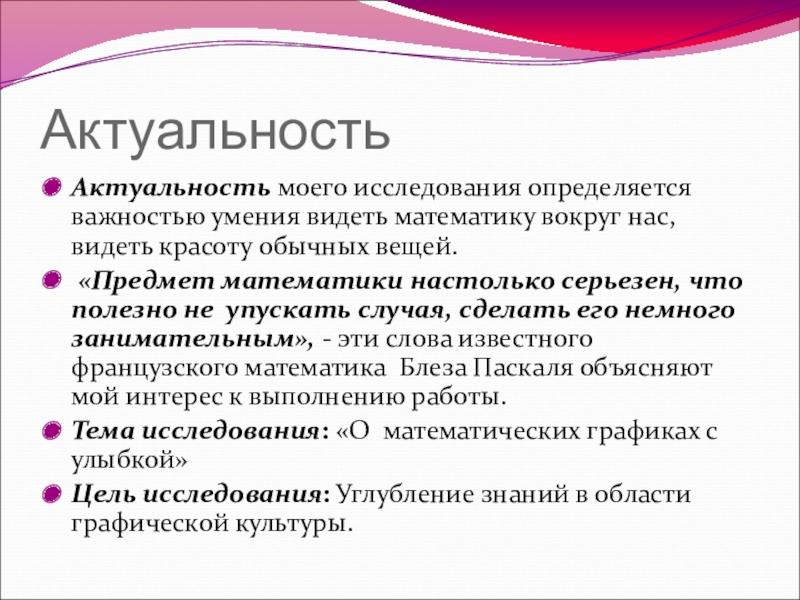 Актуальность

Актуальность моего исследования определяется важностью умения видеть математику вокруг нас, видеть красоту обычных вещей.

«Предмет математики настолько серьезен, что полезно не упускать случая, сделать его немного занимательным», - эти слова известного французского математика Блеза Паскаля объясняют мой интерес к выполнению работы.

Тема исследования: «О математических графиках с улыбкой»

Цель исследования: Углубление знаний в области графической культуры.